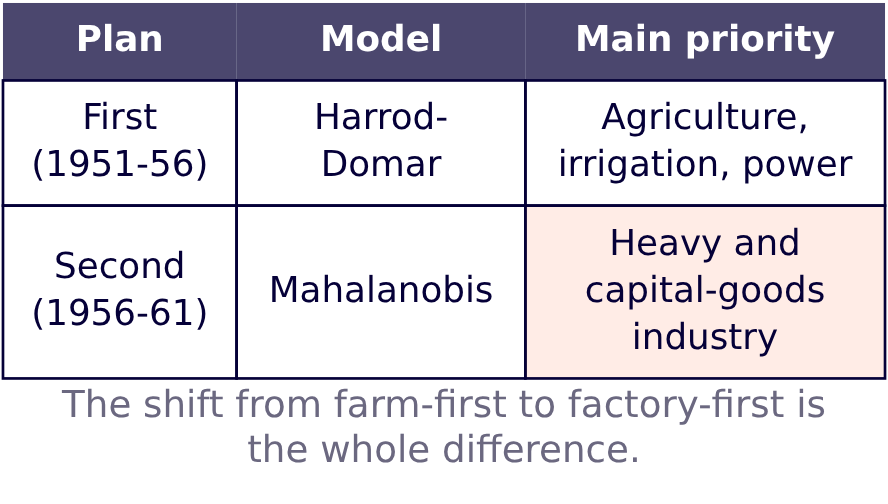 | Plan | Model | Main priority |
|---|---|---|
| First (1951-56) | Harrod-Domar | Agriculture, irrigation, power |
| Second (1956-61) | Mahalanobis | Heavy and capital-goods industry |

The shift from farm-first to factory-first is the whole difference.